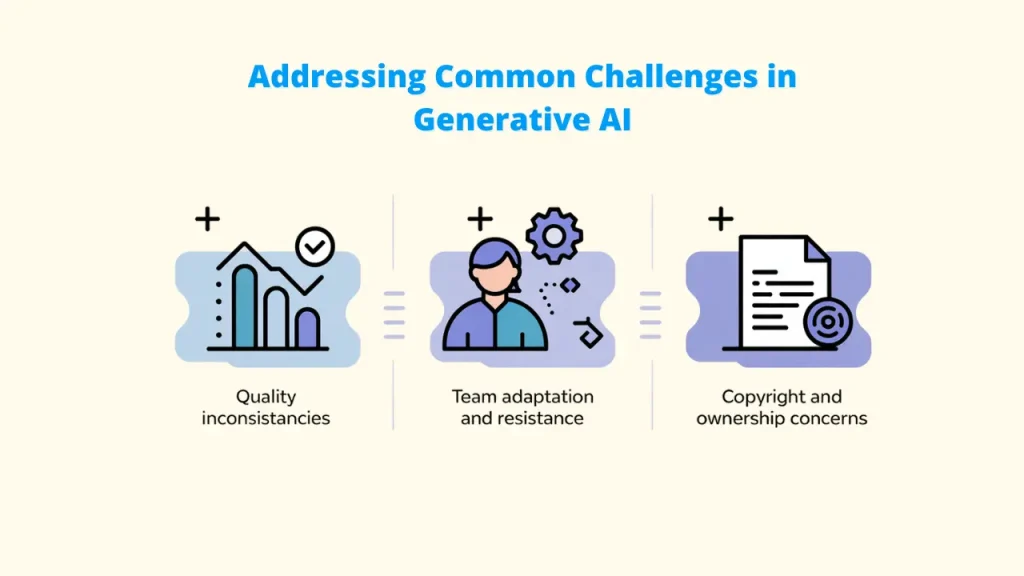 Addressing Common Challenges in Generative AI

Quality inconsistancies

Team adaptation and resistance

Copyright and ownership concerns